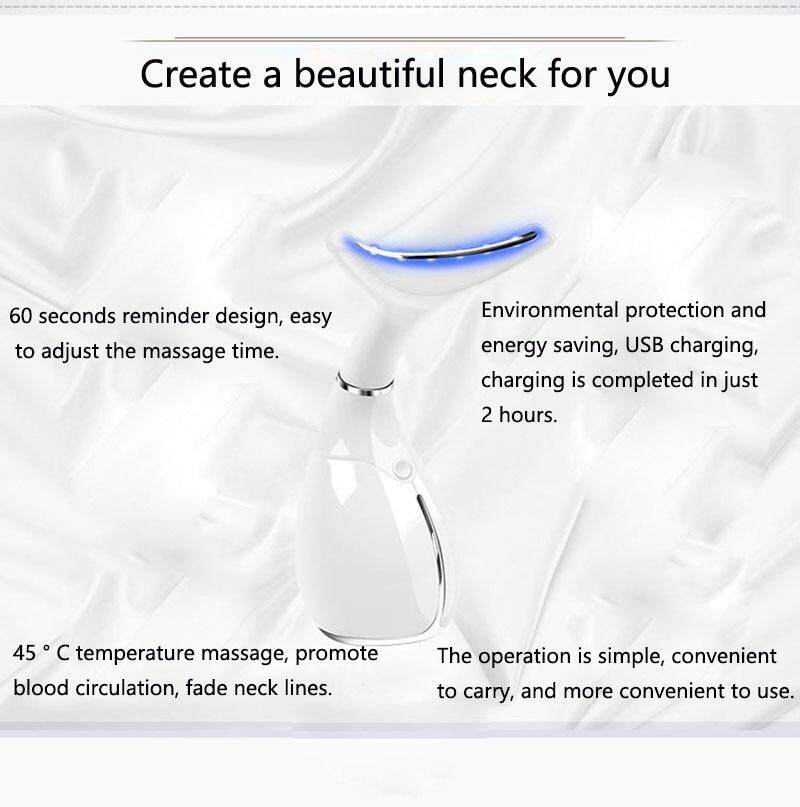 Create a beautiful neck for you

60 seconds reminder design, easy to adjust the massage time.

Environmental protection and energy saving, USB charging, charging is completed in just 2 hours.

45 ° C temperature massage, promote blood circulation, fade neck lines.

The operation is simple, convenient to carry, and more convenient to use.